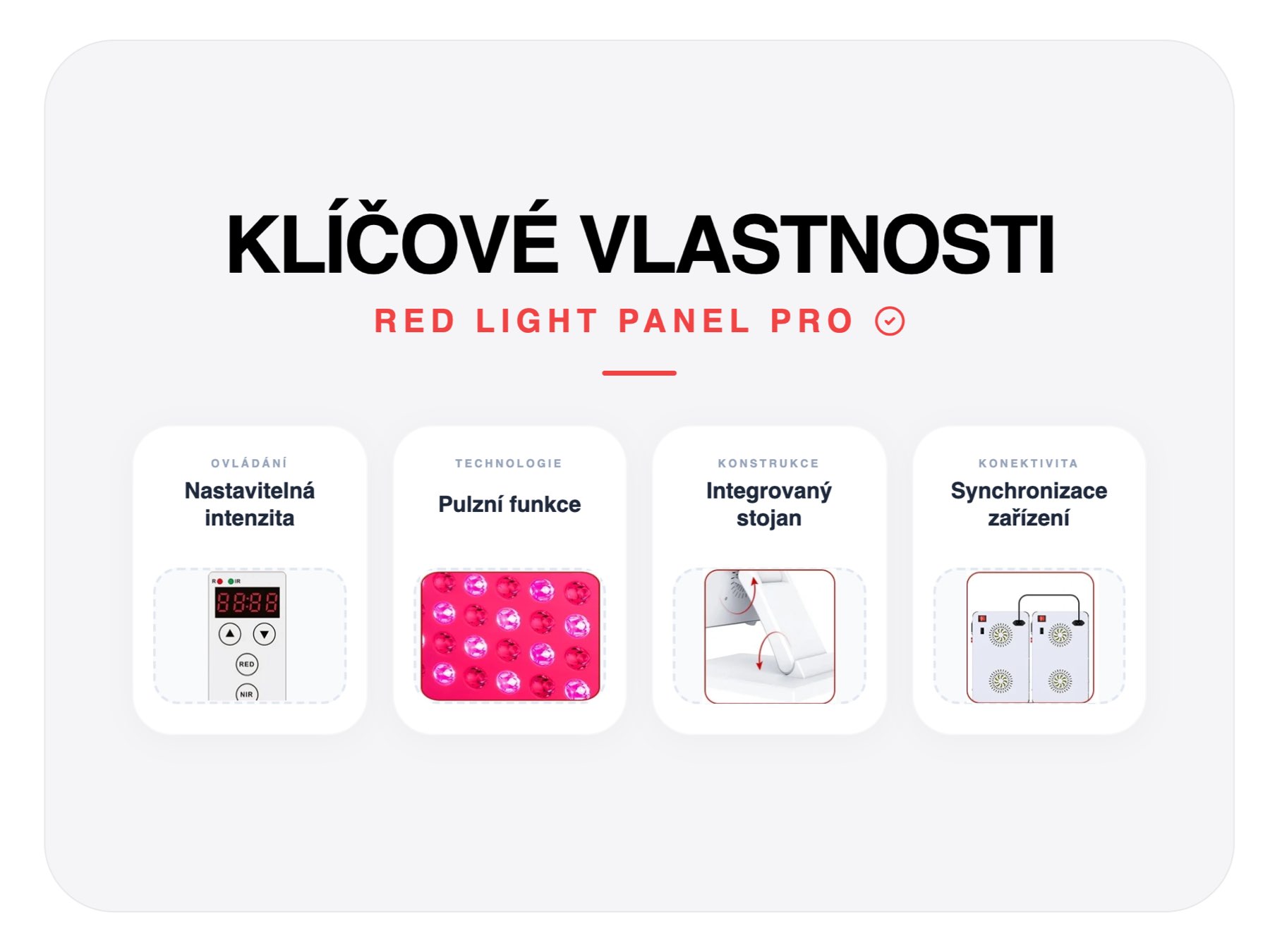 KLÍČOVÉ VLASTNOSTI

RED LIGHT PANEL PRO

OVLÁDÁNÍ
Nastavitelná intenzita

R IR
88:88
RED
NIR

TECHNOLOGIE
Pulzní funkce

KONSTRUKCE
Integrovaný stojan

KONEKTIVITA
Synchronizace zařízení